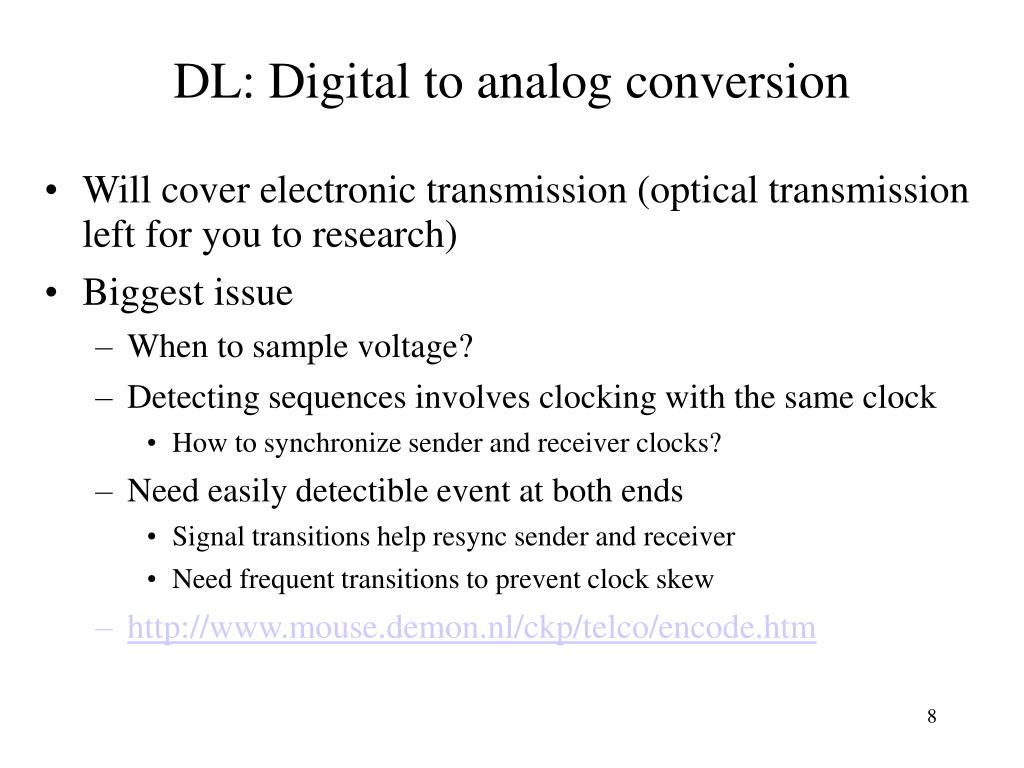 DL: Digital to analog conversion

• Will cover electronic transmission (optical transmission left for you to research)
• Biggest issue
– When to sample voltage?
– Detecting sequences involves clocking with the same clock
• How to synchronize sender and receiver clocks?
– Need easily detectible event at both ends
• Signal transitions help resync sender and receiver
• Need frequent transitions to prevent clock skew
– http://www.mouse.demon.nl/ckp/telco/encode.htm

8